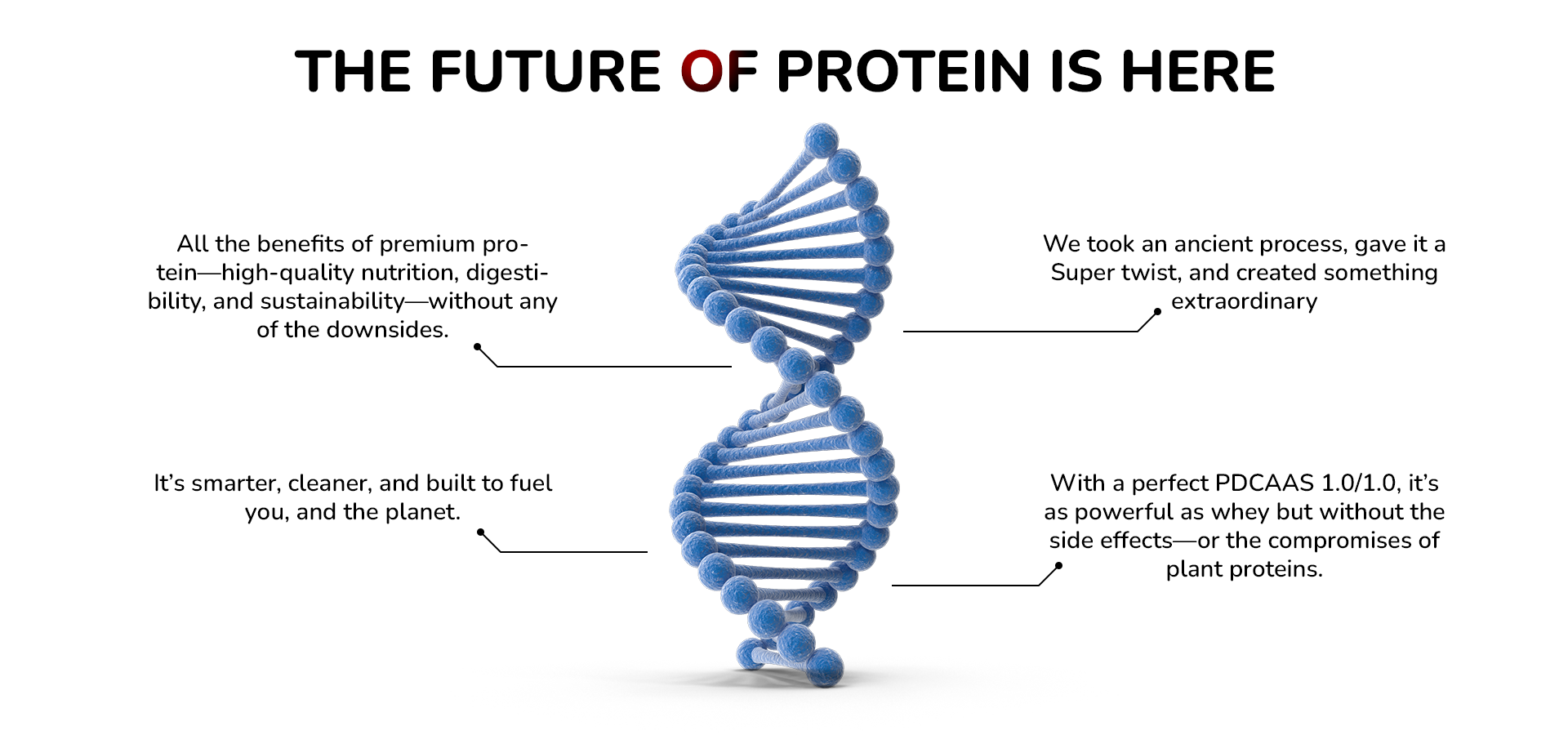 THE FUTURE OF PROTEIN IS HERE

All the benefits of premium protein—high-quality nutrition, digestibility, and sustainability—without any of the downsides.

It's smarter, cleaner, and built to fuel you, and the planet.

We took an ancient process, gave it a Super twist, and created something extraordinary

With a perfect PDCAAS 1.0/1.0, it's as powerful as whey but without the side effects—or the compromises of plant proteins.